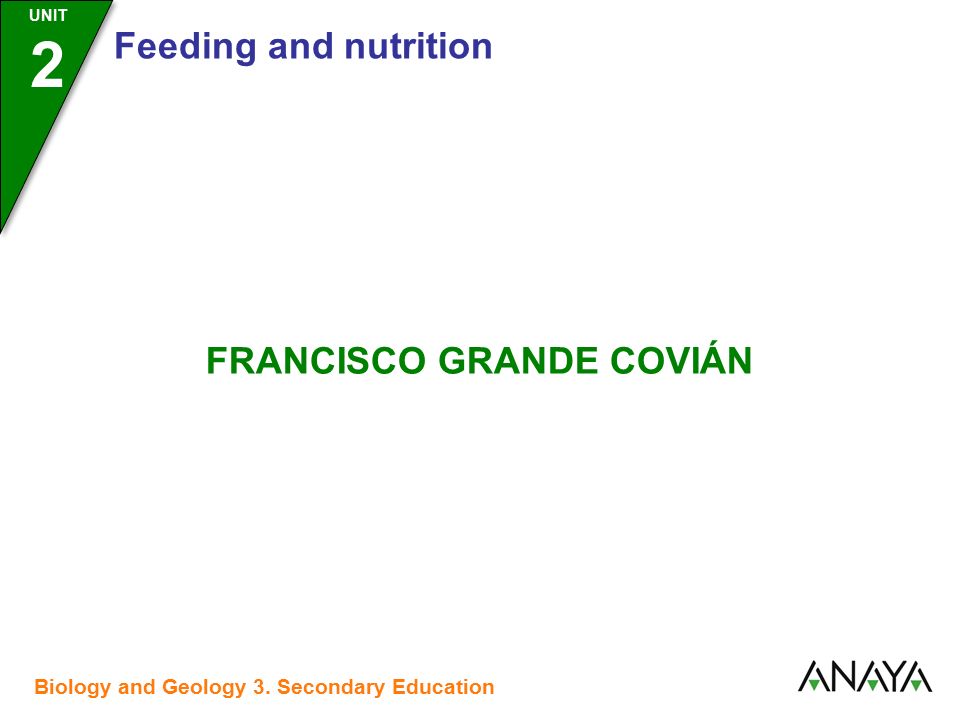 UNIT
2
Feeding and nutrition

FRANCISCO GRANDE COVIÁN

Biology and Geology 3. Secondary Education

ANAYA